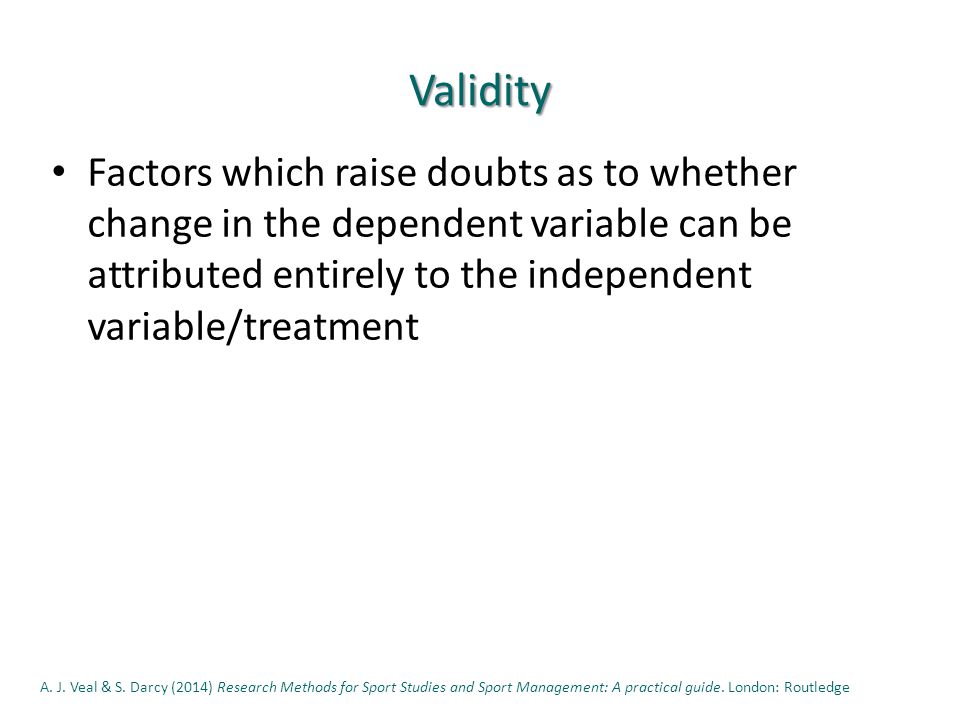 Validity

• Factors which raise doubts as to whether change in the dependent variable can be attributed entirely to the independent variable/treatment

A. J. Veal & S. Darcy (2014) Research Methods for Sport Studies and Sport Management: A practical guide. London: Routledge